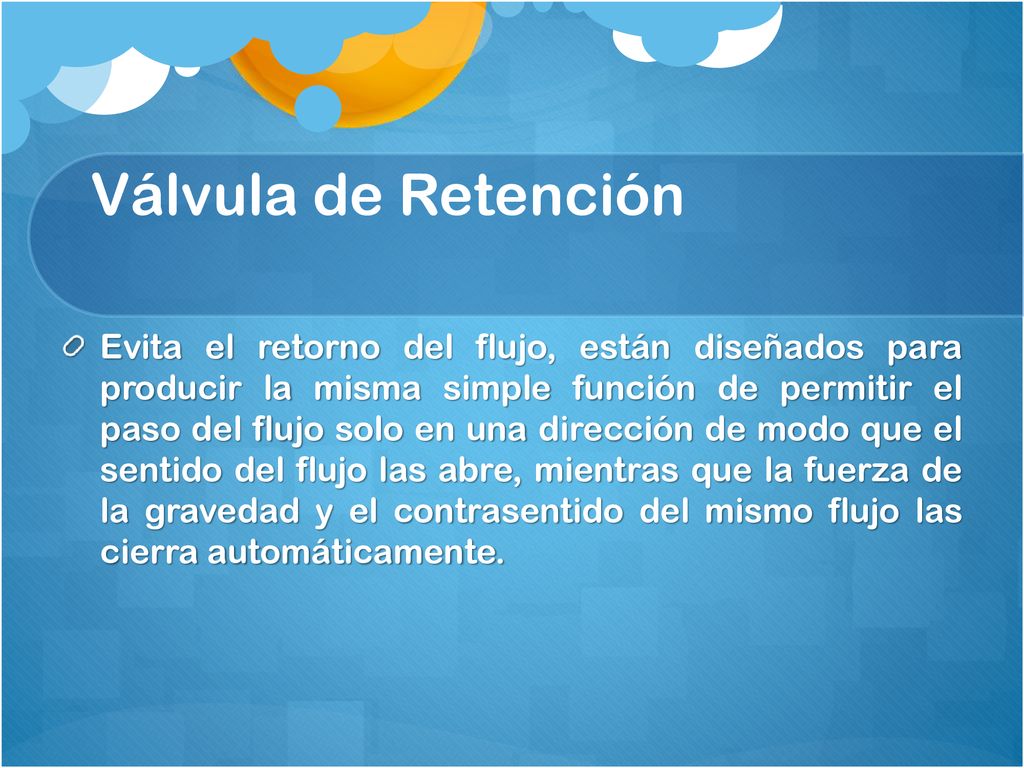 Válvula de Retención

Evita el retorno del flujo, están diseñados para producir la misma simple función de permitir el paso del flujo solo en una dirección de modo que el sentido del flujo las abre, mientras que la fuerza de la gravedad y el contrasentido del mismo flujo las cierra automáticamente.